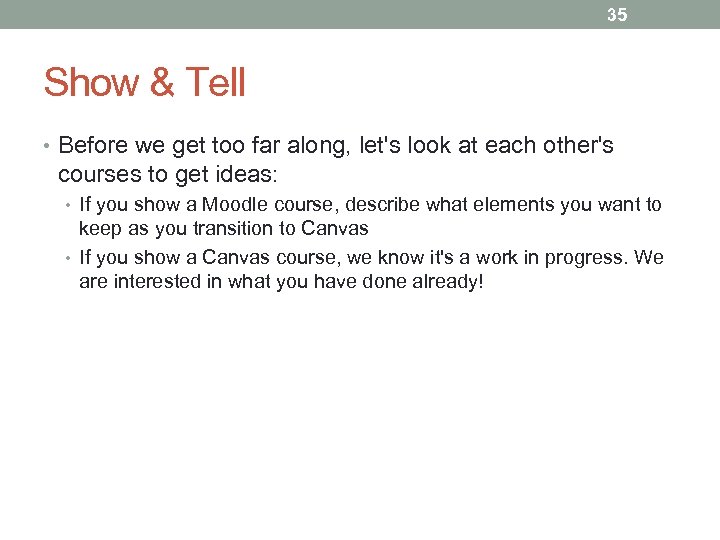 35

Show & Tell

• Before we get too far along, let's look at each other's courses to get ideas:
  • If you show a Moodle course, describe what elements you want to keep as you transition to Canvas
  • If you show a Canvas course, we know it's a work in progress. We are interested in what you have done already!